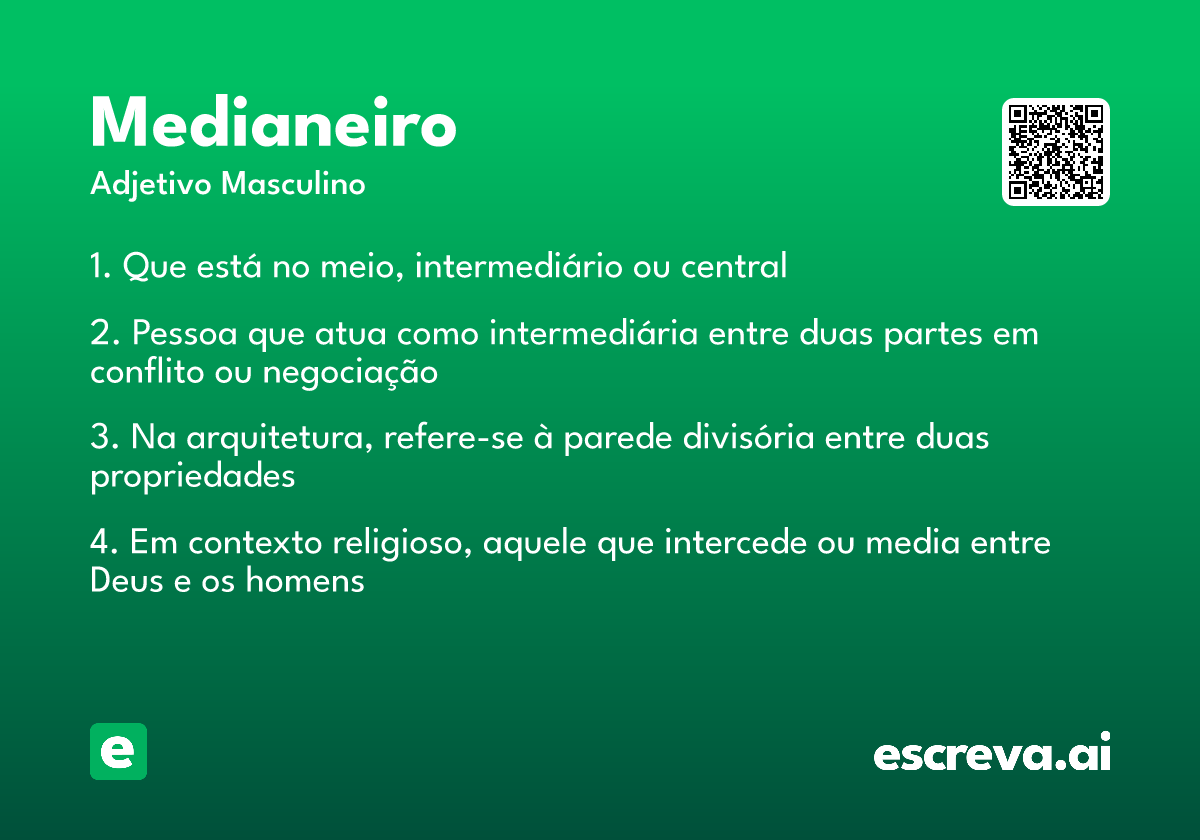 Medianeiro
Adjetivo Masculino

1. Que está no meio, intermediário ou central

2. Pessoa que atua como intermediária entre duas partes em conflito ou negociação

3. Na arquitetura, refere-se à parede divisória entre duas propriedades

4. Em contexto religioso, aquele que intercede ou media entre Deus e os homens

e

escreva.ai